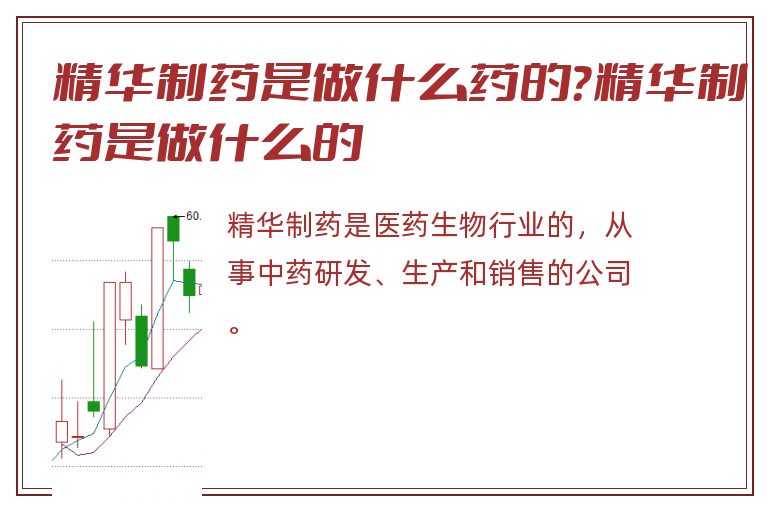 精华制药是做什么药的?精华制药是做什么的

60.

精华制药是医药生物行业的，从事中药研发、生产和销售的公司。